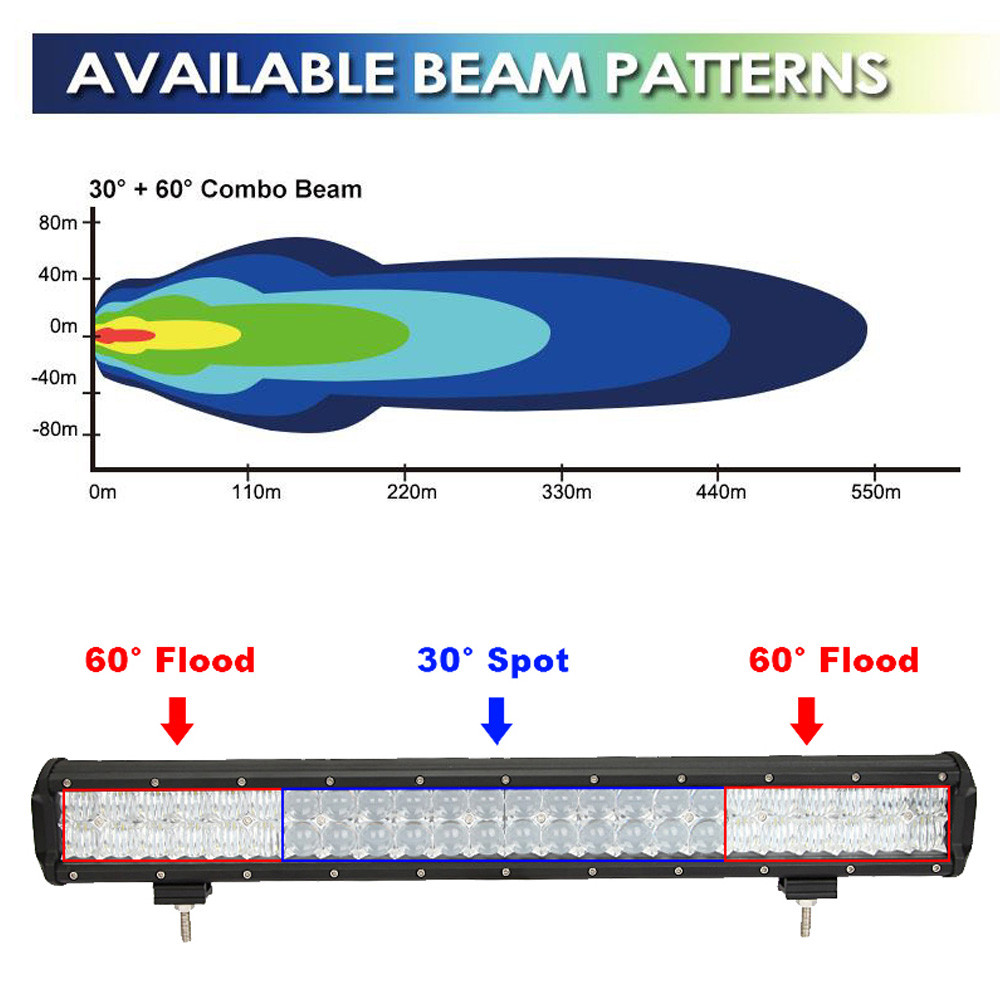 AVAILABLE BEAM PATTERNS

30° + 60° Combo Beam

80m
40m
0m
-40m
-80m

0m
110m
220m
330m
440m
550m

60° Flood
30° Spot
60° Flood